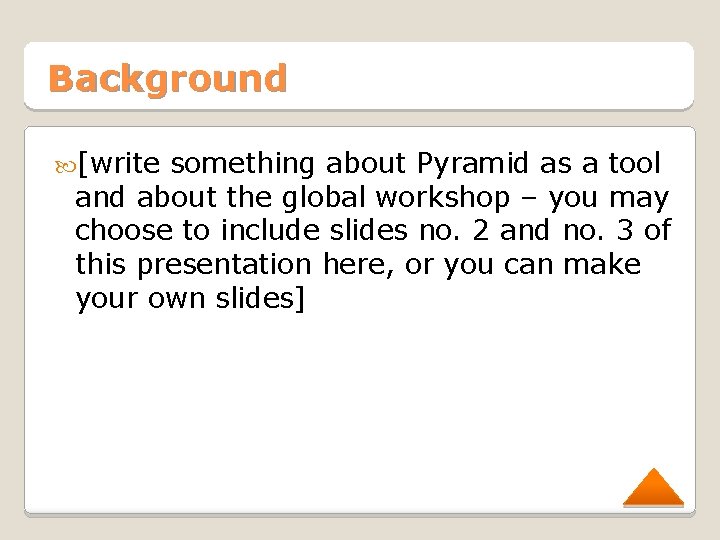 Background

[write something about Pyramid as a tool and about the global workshop – you may choose to include slides no. 2 and no. 3 of this presentation here, or you can make your own slides]